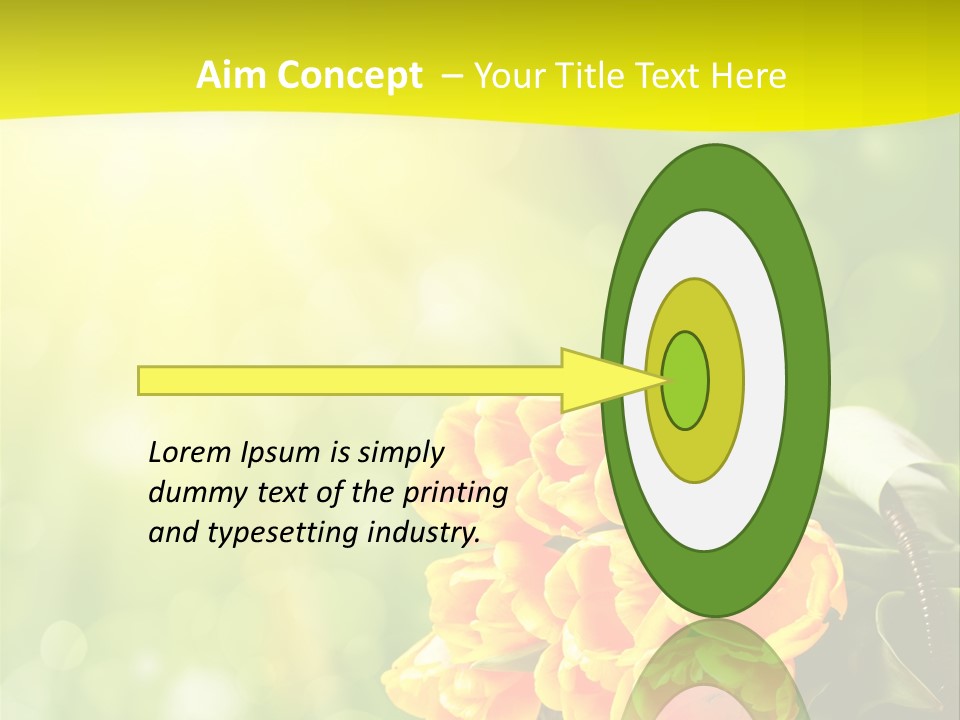 Aim Concept – Your Title Text Here

Lorem Ipsum is simply dummy text of the printing and typesetting industry.